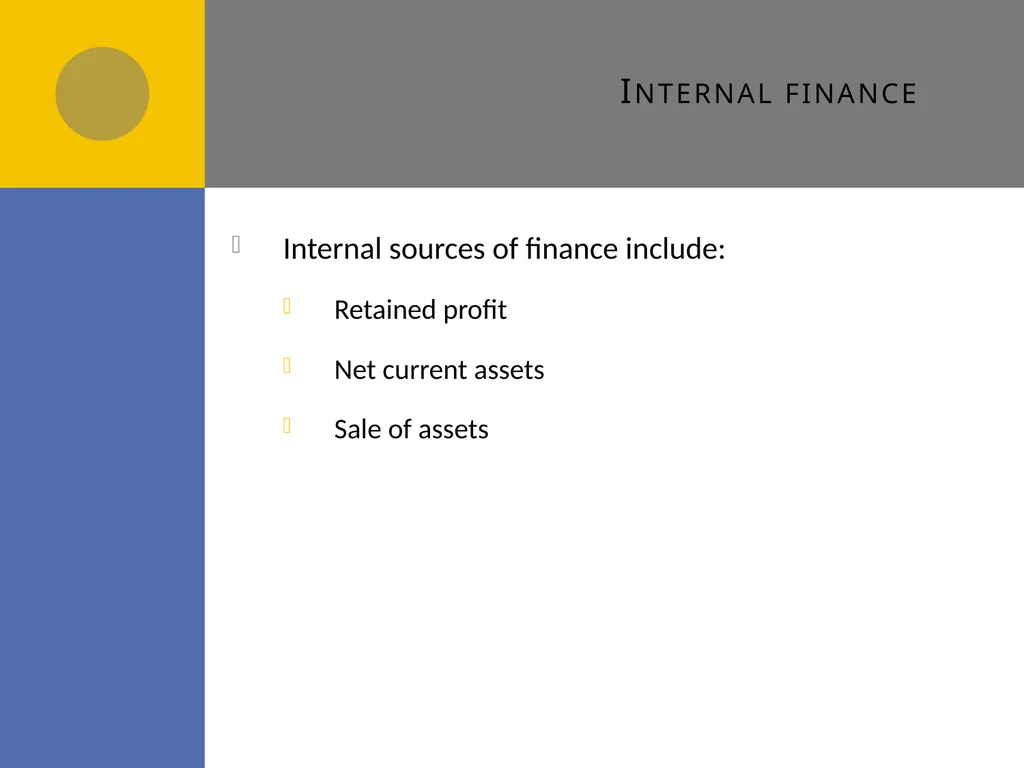 INTERNAL FINANCE

Internal sources of finance include:

Retained profit

Net current assets

Sale of assets